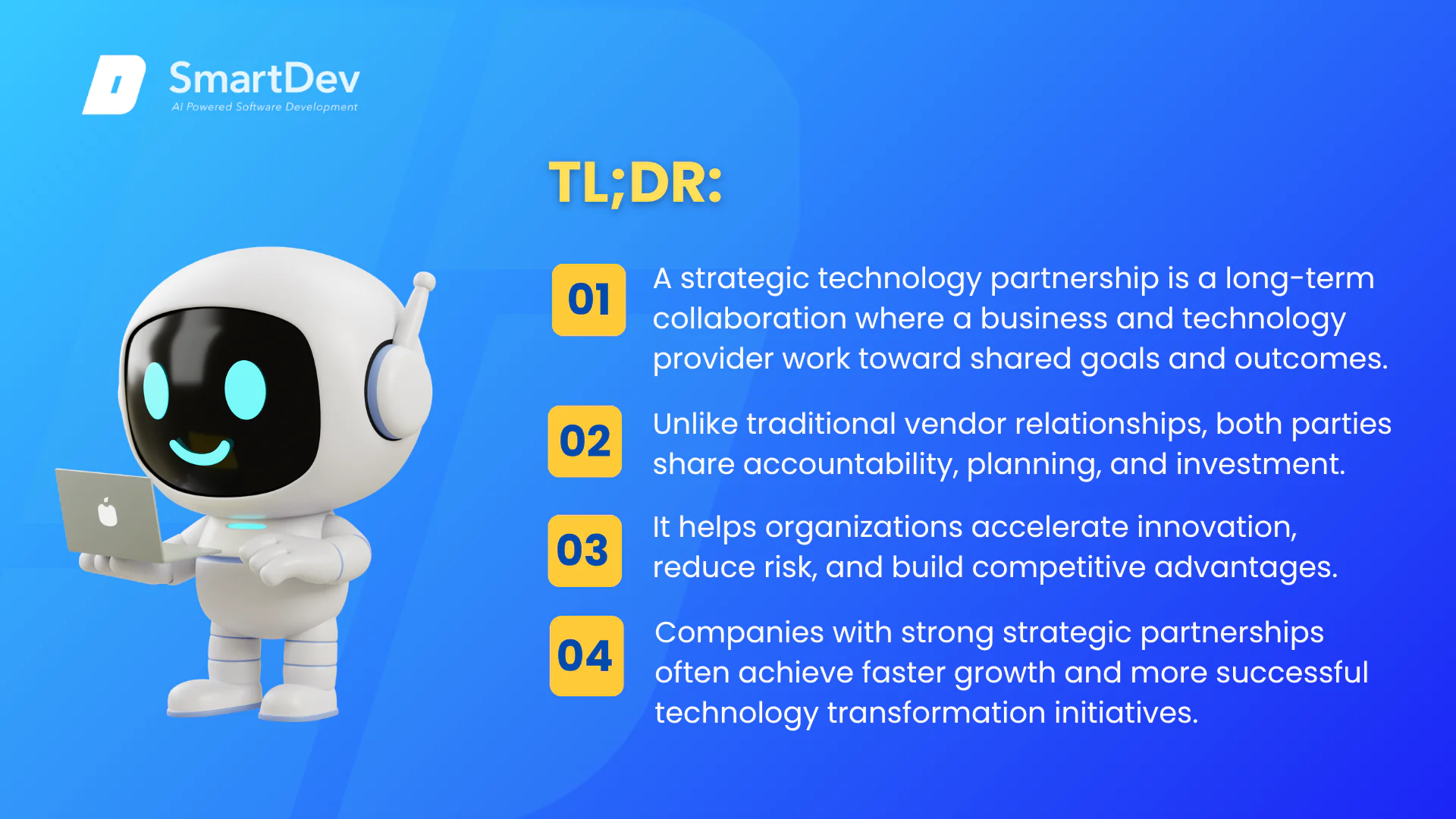 SmartDev
AI Powered Software Development

TL;DR:

01 A strategic technology partnership is a long-term collaboration where a business and technology provider work toward shared goals and outcomes.

02 Unlike traditional vendor relationships, both parties share accountability, planning, and investment.

03 It helps organizations accelerate innovation, reduce risk, and build competitive advantages.

04 Companies with strong strategic partnerships often achieve faster growth and more successful technology transformation initiatives.